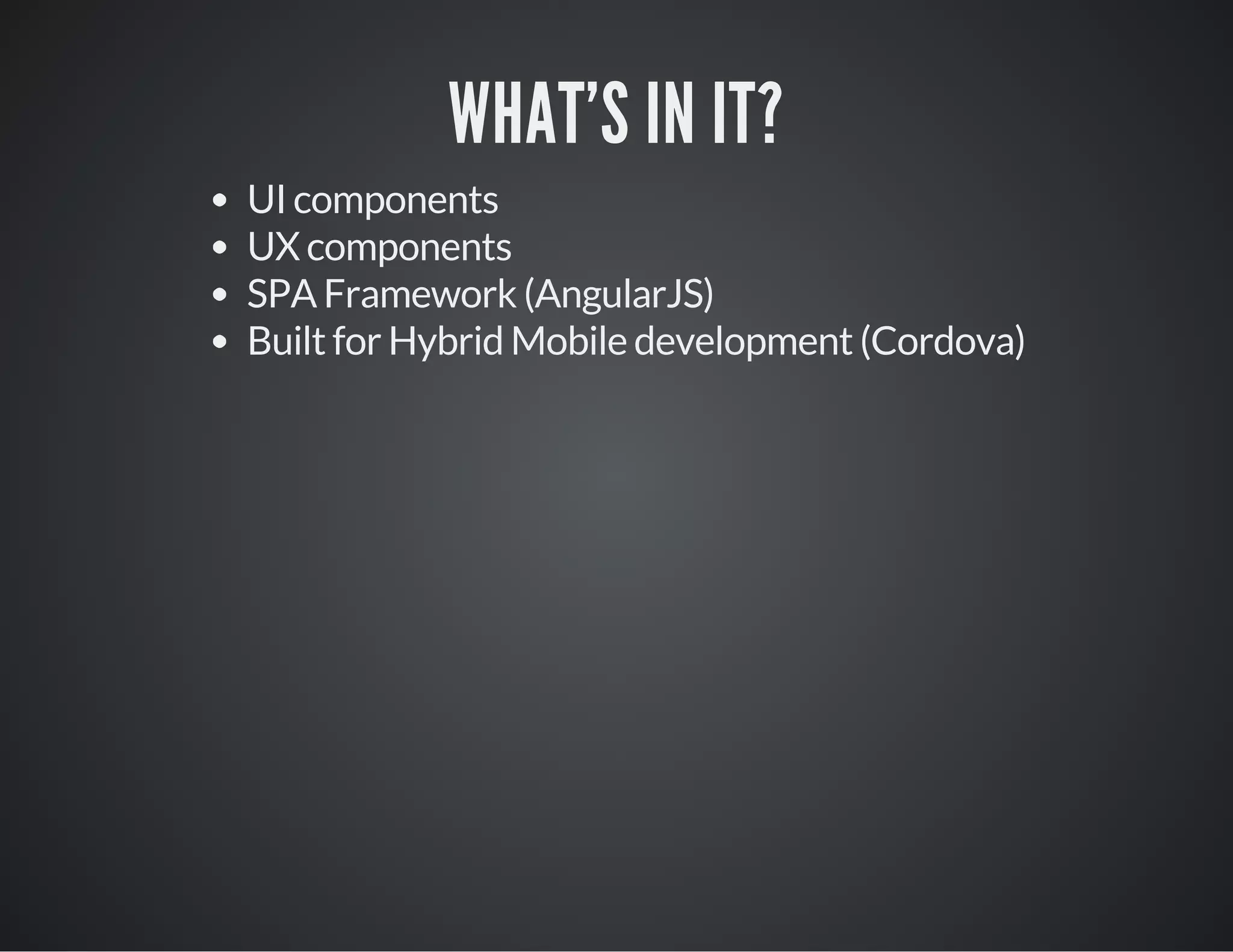 WHAT'S IN IT?

- UI components
- UX components
- SPA Framework (AngularJS)
- Built for Hybrid Mobile development (Cordova)